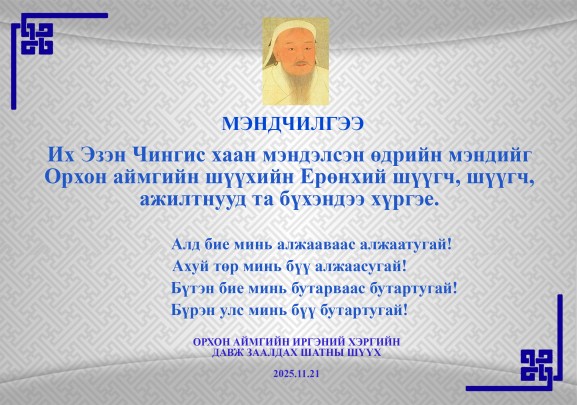 МЭНДЧИЛГЭЭ

Их Эзэн Чингис хаан мэндэлсэн өдрийн мэндийг Орхон аймгийн шүүхийн Ерөнхий шүүгч, шүүгч, ажилтнууд та бүхэндээ хүргэе.

Алд бие минь алжааваас алжаатугай!
Ахуй төр минь бүү алжаасугай!
Бүтэн бие минь бутарваас бутартугай!
Бүрэн улс минь бүү бутартугай!

ОРХОН АЙМГИЙН ИРГЭНИЙ ХЭРГИЙН ДАВЖ ЗААЛДАХ ШАТНЫ ШҮҮХ

2025.11.21